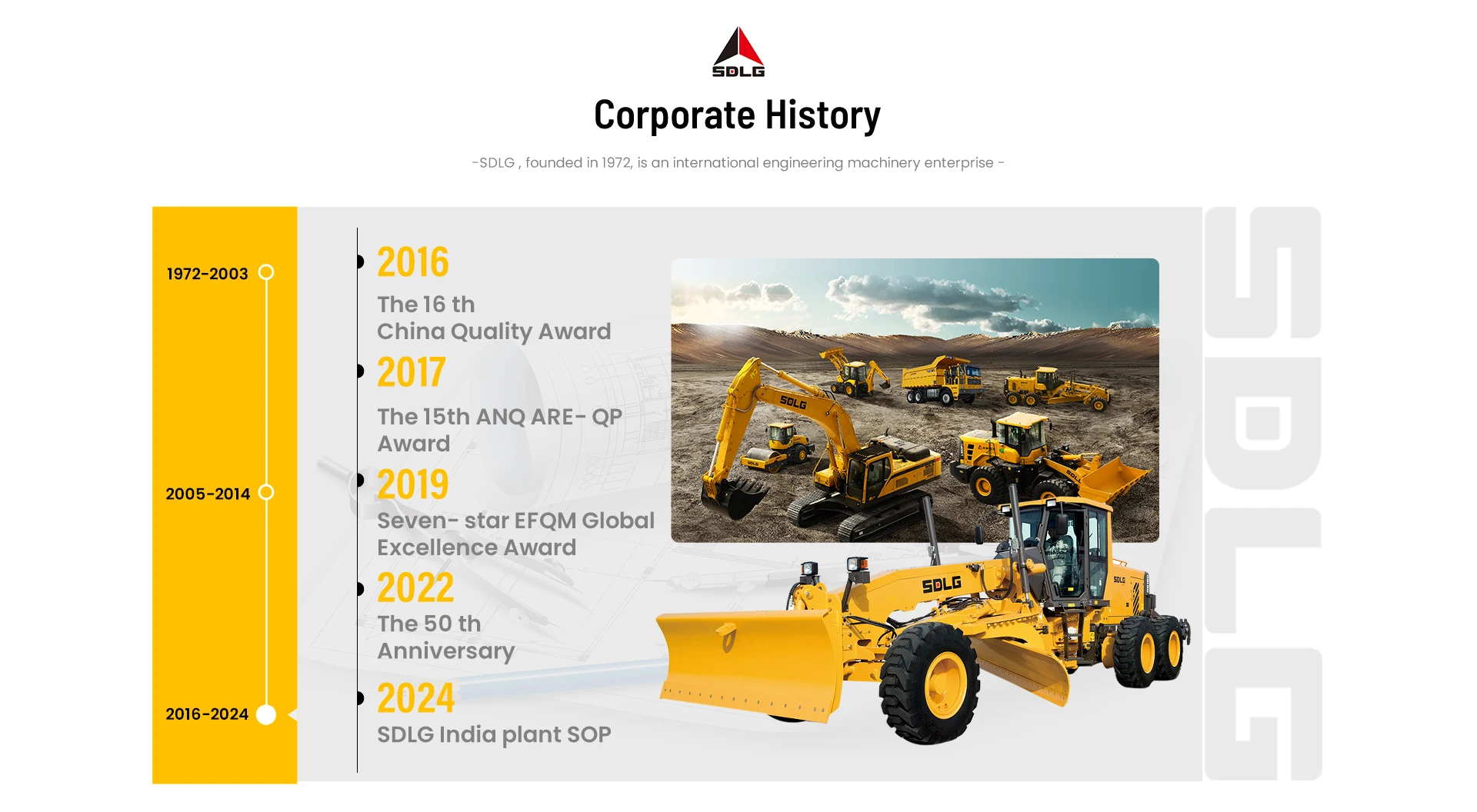 SDLG

Corporate History

-SDLG , founded in 1972, is an international engineering machinery enterprise -

1972-2003

2005-2014

2016-2024

2016
The 16 th China Quality Award

2017
The 15th ANQ ARE- QP Award

2019
Seven- star EFQM Global Excellence Award

2022
The 50 th Anniversary

2024
SDLG India plant SOP

SDLG

SDLG

SDLG

SDLG